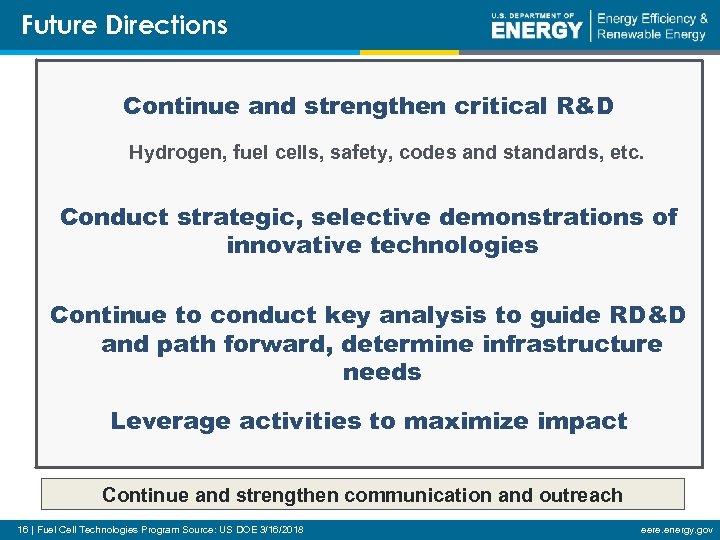 Future Directions

U.S. DEPARTMENT OF ENERGY | Energy Efficiency & Renewable Energy

Continue and strengthen critical R&D

Hydrogen, fuel cells, safety, codes and standards, etc.

Conduct strategic, selective demonstrations of innovative technologies

Continue to conduct key analysis to guide RD&D and path forward, determine infrastructure needs

Leverage activities to maximize impact

Continue and strengthen communication and outreach

16 | Fuel Cell Technologies Program Source: US DOE 3/16/2018

eere.energy.gov